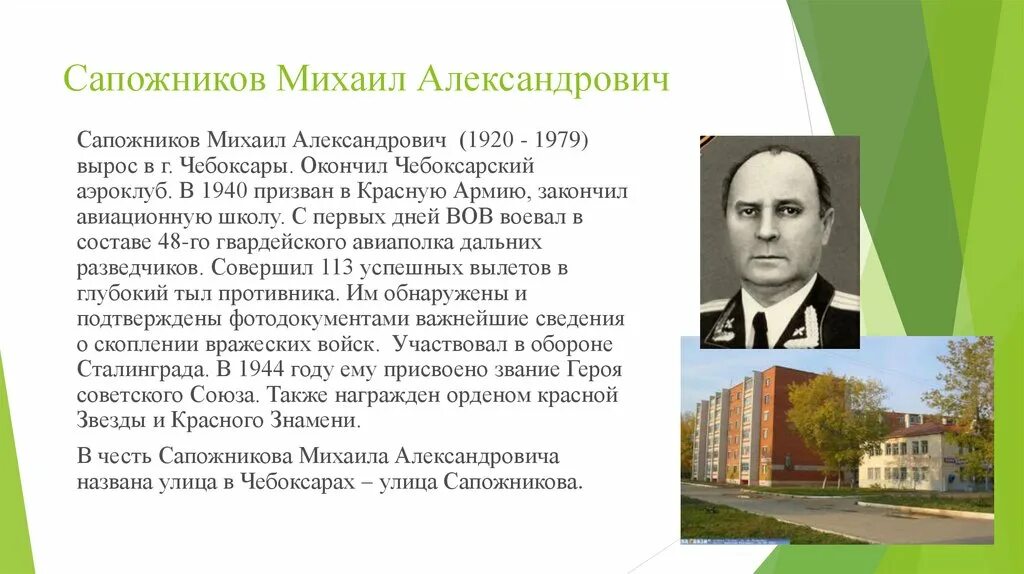 Сапожников Михаил Александрович

Сапожников Михаил Александрович (1920 - 1979) вырос в г. Чебоксары. Окончил Чебоксарский аэроклуб. В 1940 призван в Красную Армию, закончил авиационную школу. С первых дней ВОВ воевал в составе 48-го гвардейского авиаполка дальних разведчиков. Совершил 113 успешных вылетов в глубокий тыл противника. Им обнаружены и подтверждены фотодокументами важнейшие сведения о скоплении вражеских войск. Участвовал в обороне Сталинграда. В 1944 году ему присвоено звание Героя советского Союза. Также награжден орденом красной Звезды и Красного Знамени.

В честь Сапожникова Михаила Александровича названа улица в Чебоксарах – улица Сапожникова.